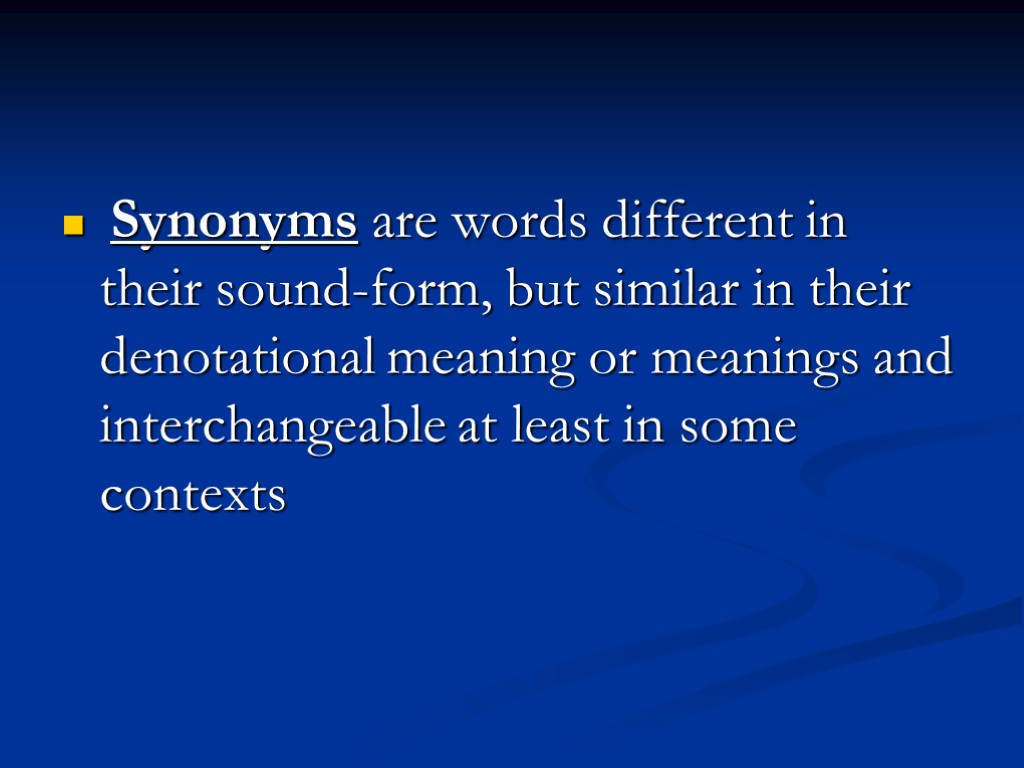 Synonyms are words different in their sound-form, but similar in their denotational meaning or meanings and interchangeable at least in some contexts